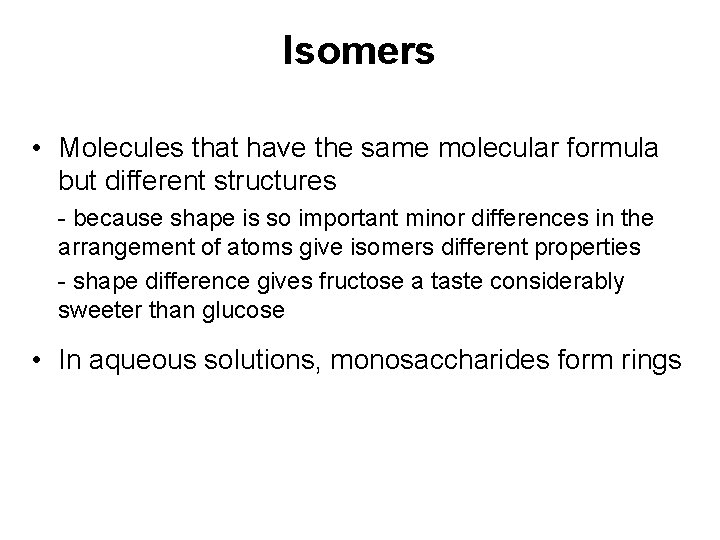 Isomers

• Molecules that have the same molecular formula but different structures

- because shape is so important minor differences in the arrangement of atoms give isomers different properties

- shape difference gives fructose a taste considerably sweeter than glucose

• In aqueous solutions, monosaccharides form rings